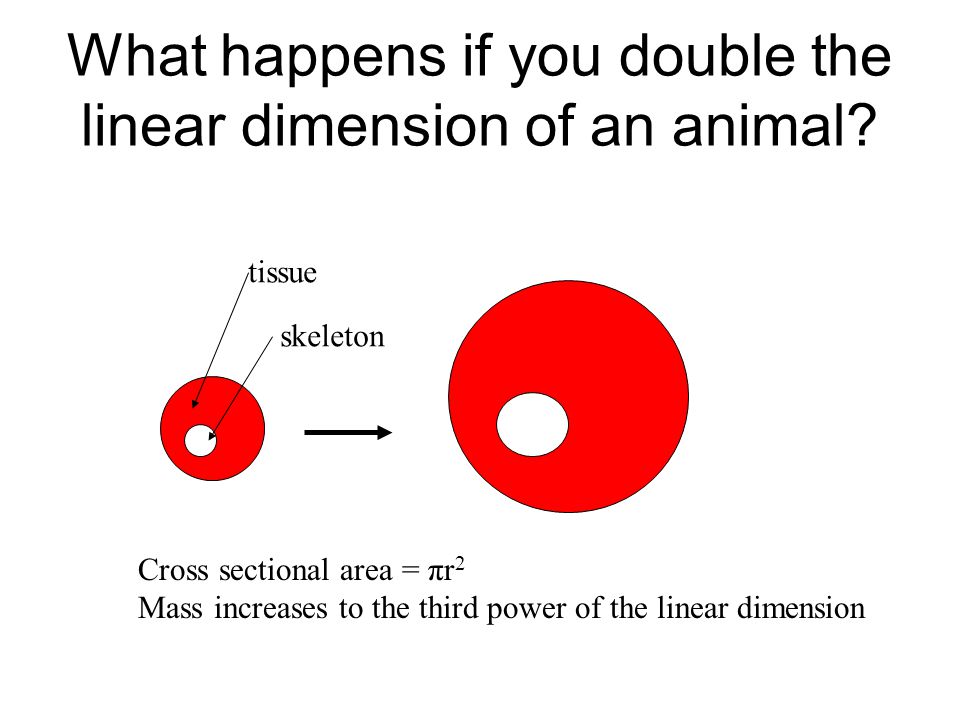 What happens if you double the linear dimension of an animal?

tissue

skeleton

Cross sectional area = $\pi r^2$
Mass increases to the third power of the linear dimension